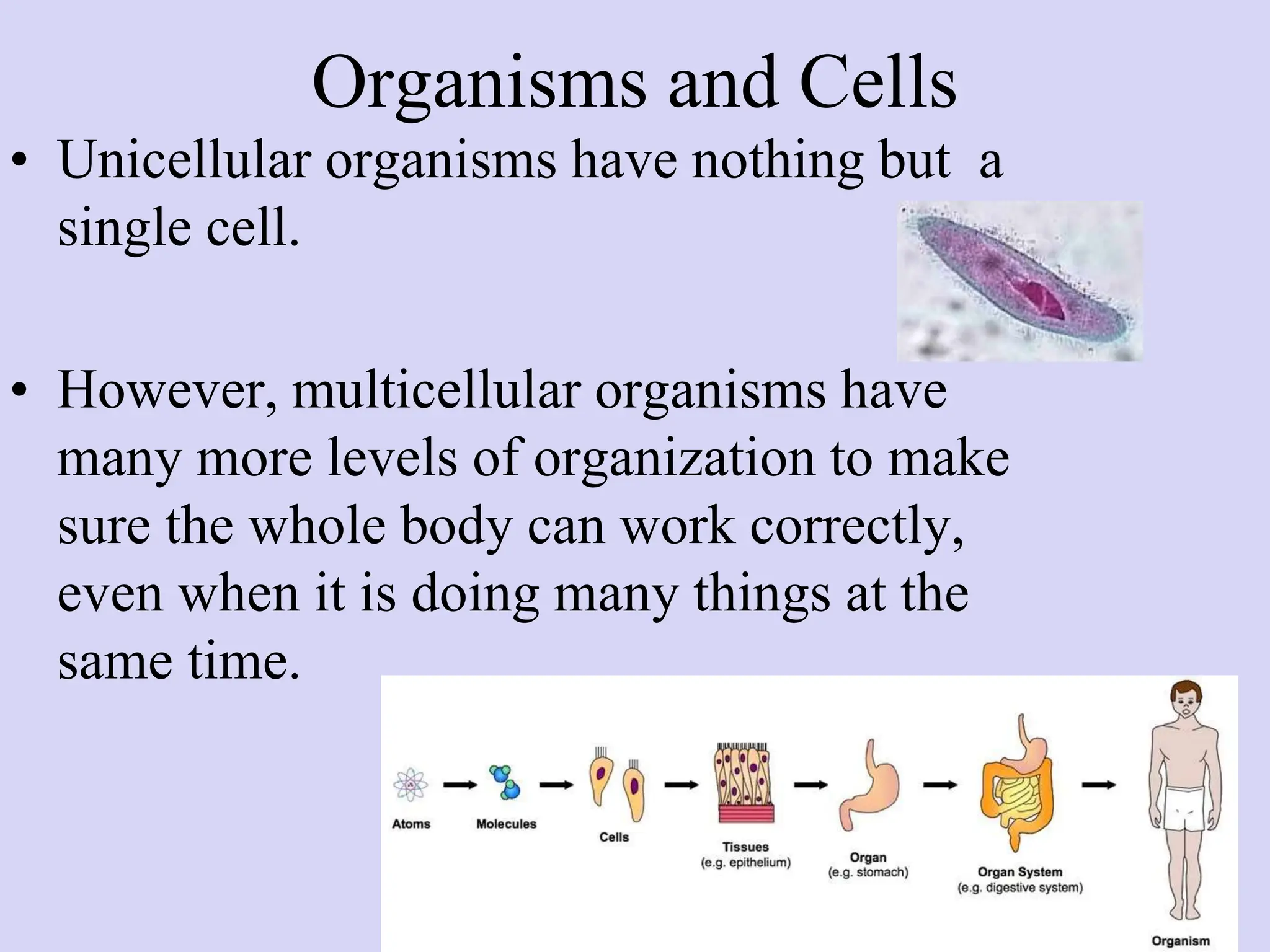 Organisms and Cells

• Unicellular organisms have nothing but a single cell.

• However, multicellular organisms have many more levels of organization to make sure the whole body can work correctly, even when it is doing many things at the same time.

Atoms
Molecules
Cells
Tissues
(e.g. epithelium)
Organ
(e.g. stomach)
Organ System
(e.g. digestive system)
Organism